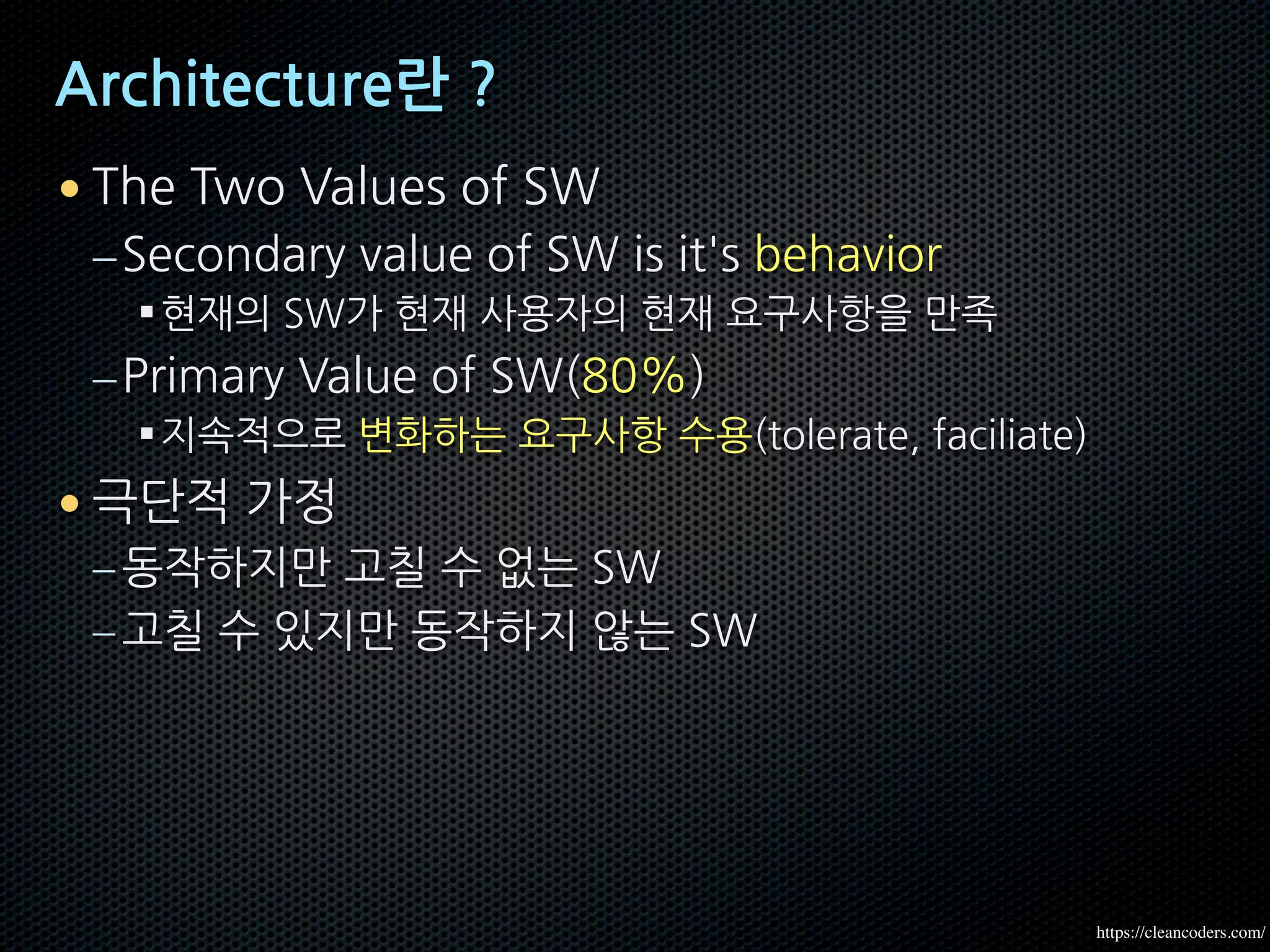 Architecture란 ?

• The Two Values of SW

– Secondary value of SW is it's behavior

▪ 현재의 SW가 현재 사용자의 현재 요구사항을 만족

– Primary Value of SW(80%)

▪ 지속적으로 변화하는 요구사항 수용(tolerate, faciliate)

• 극단적 가정

– 동작하지만 고칠 수 없는 SW

– 고칠 수 있지만 동작하지 않는 SW

https://cleancoders.com/